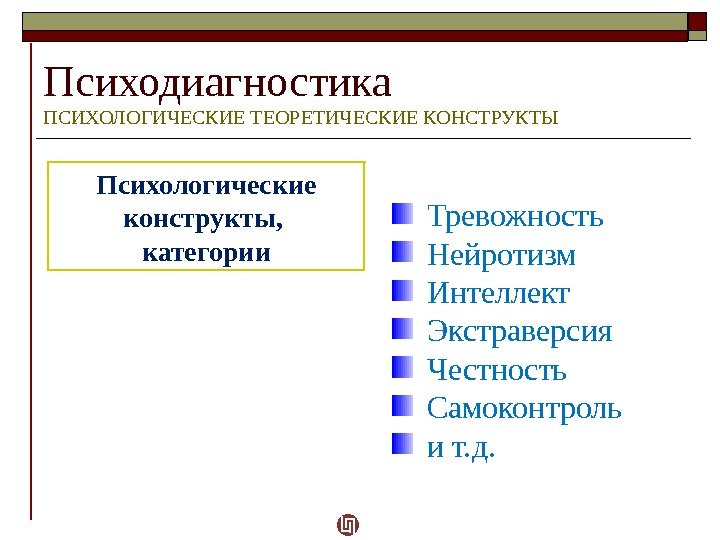 Психодиагностика
ПСИХОЛОГИЧЕСКИЕ ТЕОРЕТИЧЕСКИЕ КОНСТРУКТЫ

Психологические конструкты, категории

Тревожность
Нейротизм
Интеллект
Экстраверсия
Честность
Самоконтроль
и т.д.